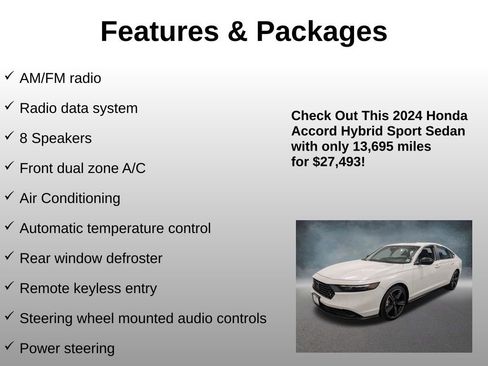 Features & Packages

✓ AM/FM radio

✓ Radio data system

✓ 8 Speakers

✓ Front dual zone A/C

✓ Air Conditioning

✓ Automatic temperature control

✓ Rear window defroster

✓ Remote keyless entry

✓ Steering wheel mounted audio controls

✓ Power steering

Check Out This 2024 Honda Accord Hybrid Sport Sedan with only 13,695 miles for $27,493!